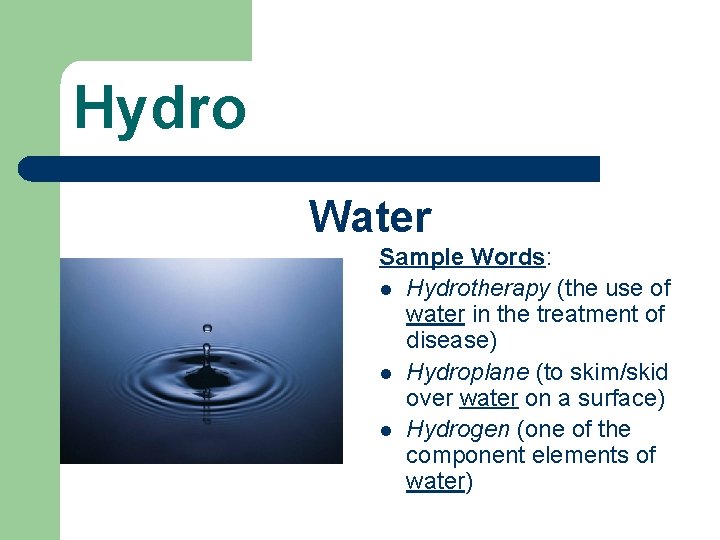 Hydro

Water

Sample Words:

- Hydrotherapy (the use of water in the treatment of disease)
- Hydroplane (to skim/skid over water on a surface)
- Hydrogen (one of the component elements of water)